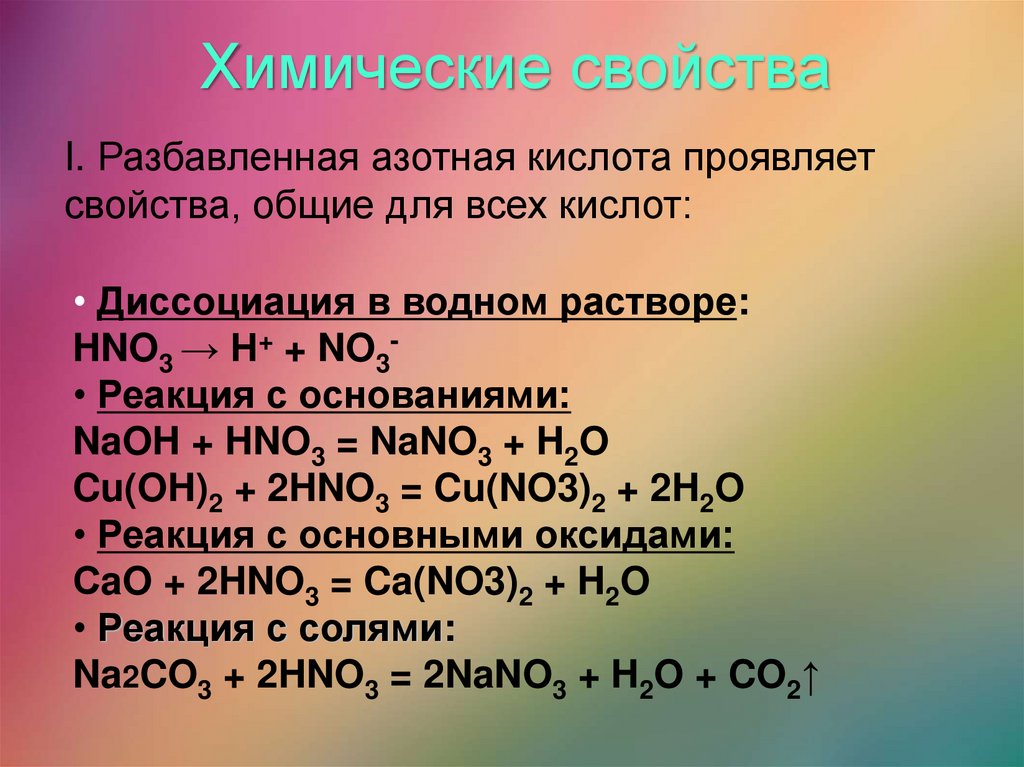 Химические свойства

I. Разбавленная азотная кислота проявляет свойства, общие для всех кислот:

• Диссоциация в водном растворе:
$HNO_3 \rightarrow H^+ + NO_3^-$
• Реакция с основаниями:
$NaOH + HNO_3 = NaNO_3 + H_2O$
$Cu(OH)_2 + 2HNO_3 = Cu(NO3)_2 + 2H_2O$
• Реакция с основными оксидами:
$CaO + 2HNO_3 = Ca(NO3)_2 + H_2O$
• Реакция с солями:
$Na2CO_3 + 2HNO_3 = 2NaNO_3 + H_2O + CO_2\uparrow$